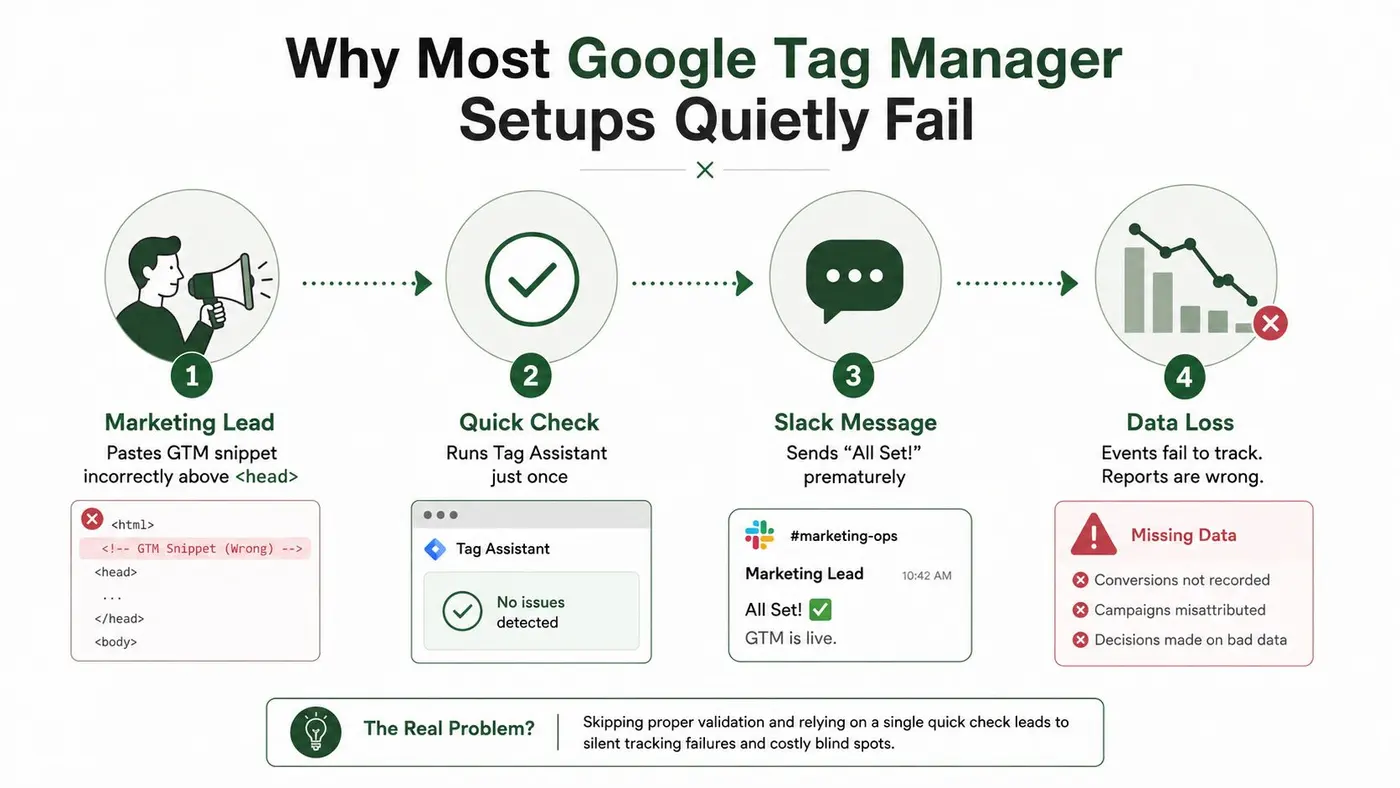 Why Most Google Tag Manager Setups Quietly Fail

1
Marketing Lead
Pastes GTM snippet incorrectly above <head>

<html>
<!-- GTM Snippet (Wrong) -->
<head>
...
</head>
<body>

2
Quick Check
Runs Tag Assistant just once

Tag Assistant
No issues detected

3
Slack Message
Sends "All Set!" prematurely

#marketing-ops
Marketing Lead 10:42 AM
All Set! ✅
GTM is live.

4
Data Loss
Events fail to track. Reports are wrong.

Missing Data
Conversions not recorded
Campaigns misattributed
Decisions made on bad data

The Real Problem?
Skipping proper validation and relying on a single quick check leads to silent tracking failures and costly blind spots.